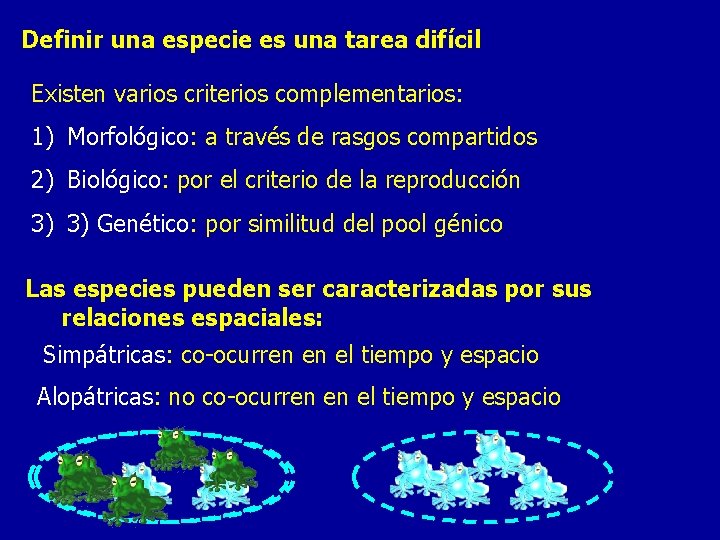 Definir una especie es una tarea difícil

Existen varios criterios complementarios:

1) Morfológico: a través de rasgos compartidos

2) Biológico: por el criterio de la reproducción

3) 3) Genético: por similitud del pool génico

Las especies pueden ser caracterizadas por sus relaciones espaciales:

Simpátricas: co-ocurren en el tiempo y espacio

Alopátricas: no co-ocurren en el tiempo y espacio